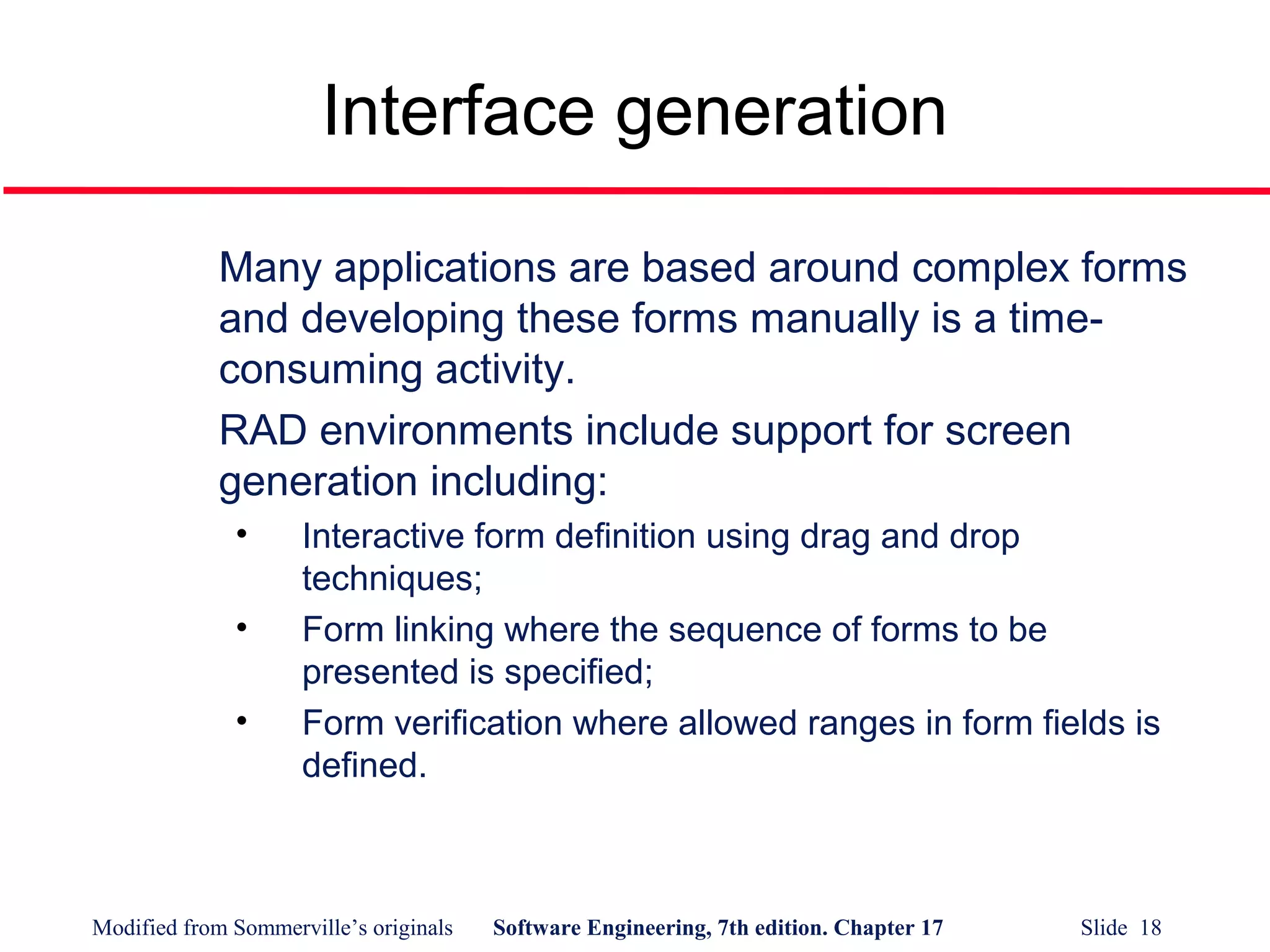 Interface generation

Many applications are based around complex forms and developing these forms manually is a time-consuming activity.

RAD environments include support for screen generation including:

• Interactive form definition using drag and drop techniques;
• Form linking where the sequence of forms to be presented is specified;
• Form verification where allowed ranges in form fields is defined.

Modified from Sommerville's originals Software Engineering, 7th edition. Chapter 17 Slide 18